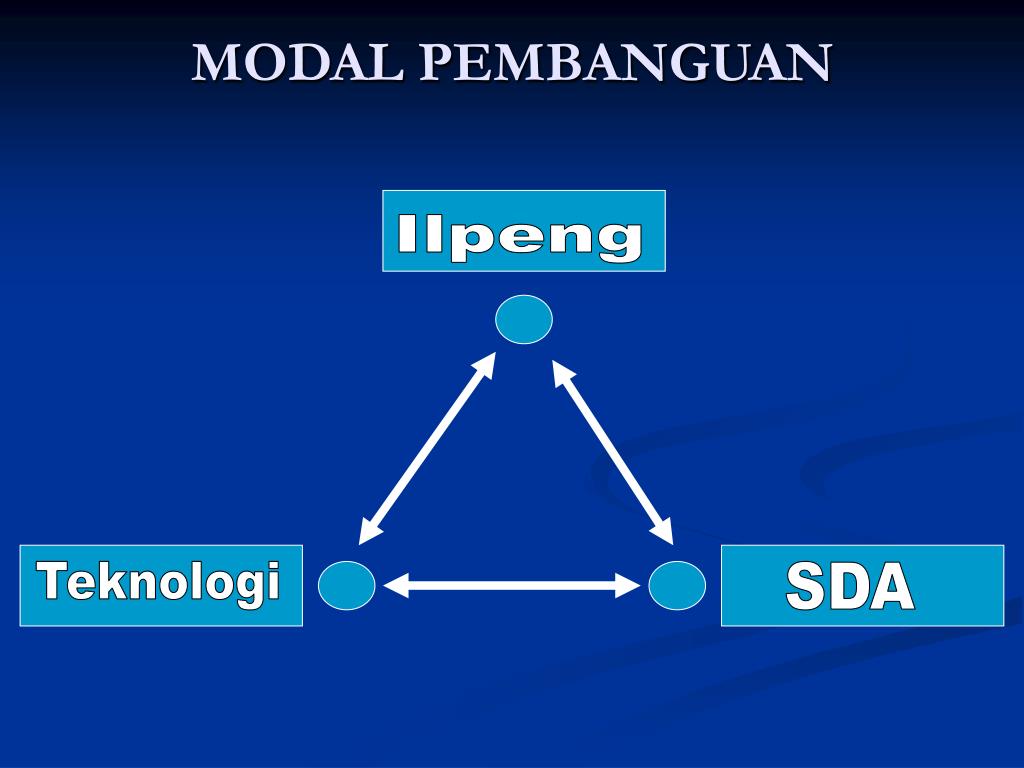 MODAL PEMBANGUAN

Ilpeng

Teknologi

SDA